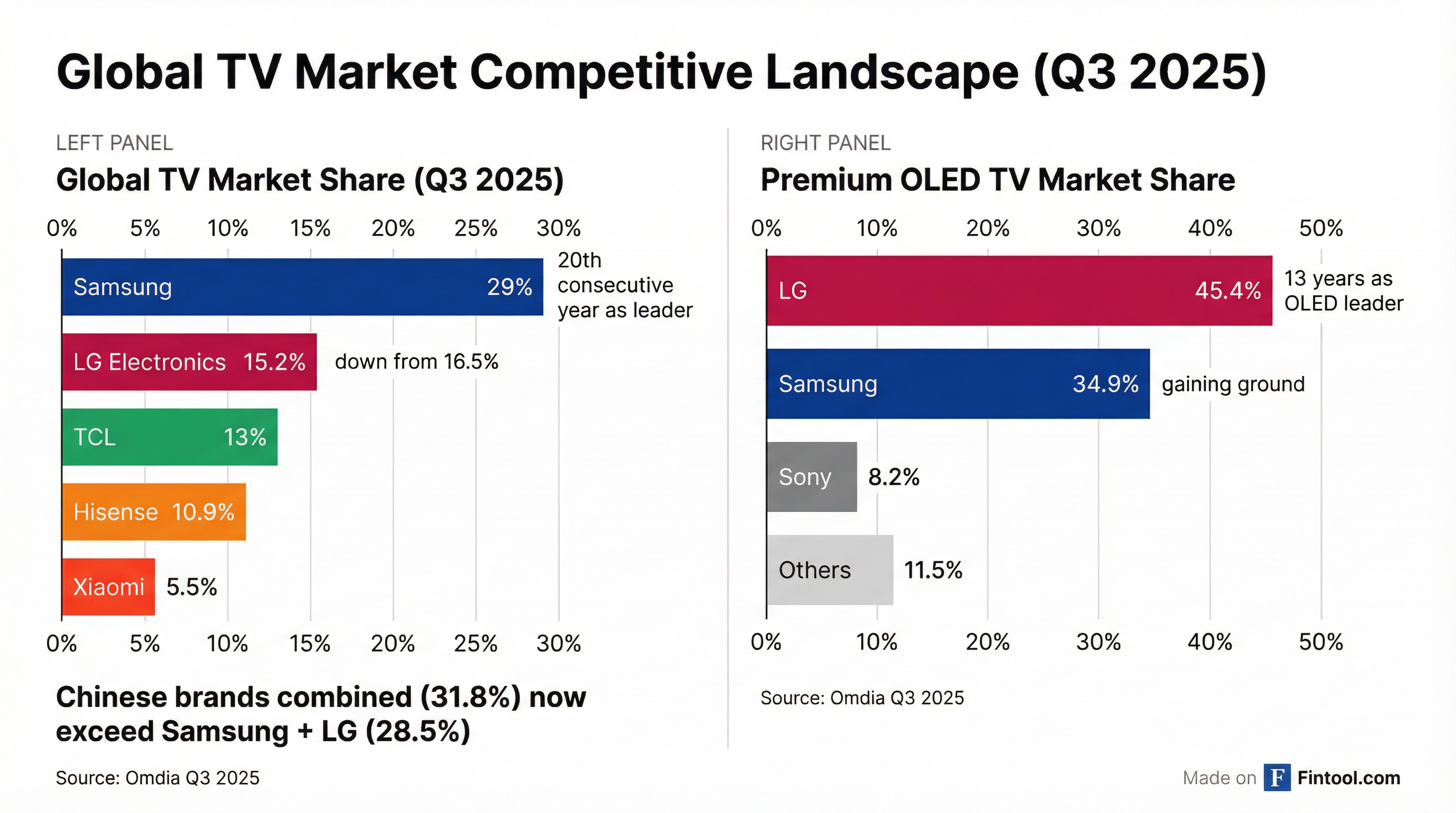 Global TV Market Competitive Landscape (Q3 2025)

LEFT PANEL

Global TV Market Share (Q3 2025)

0% 5% 10% 15% 20% 25% 30%

Samsung 29% 20th consecutive year as leader

LG Electronics 15.2% down from 16.5%

TCL 13%

Hisense 10.9%

Xiaomi 5.5%

0% 5% 10% 15% 20% 25% 30%

Chinese brands combined (31.8%) now exceed Samsung + LG (28.5%)

Source: Omdia Q3 2025

RIGHT PANEL

Premium OLED TV Market Share

0% 10% 20% 30% 40% 50%

LG 45.4% 13 years as OLED leader

Samsung 34.9% gaining ground

Sony 8.2%

Others 11.5%

0% 10% 20% 30% 40% 50%

Source: Omdia Q3 2025

Made on F Fintool.com